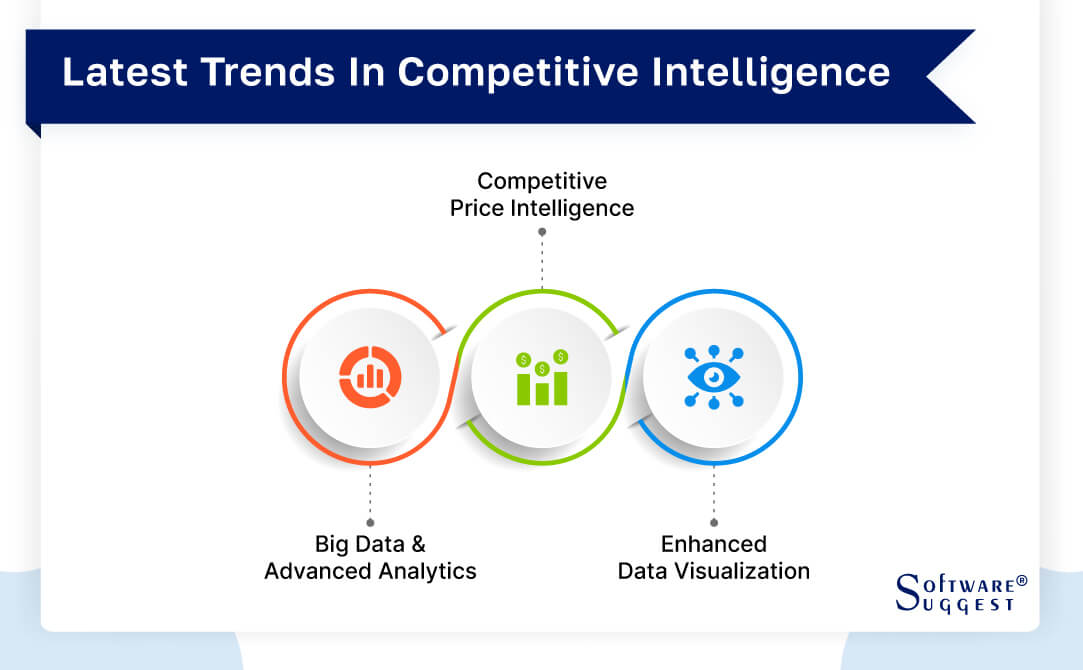 Latest Trends In Competitive Intelligence

Competitive Price Intelligence

Big Data & Advanced Analytics

Enhanced Data Visualization

SOFTWARE® SUGGEST